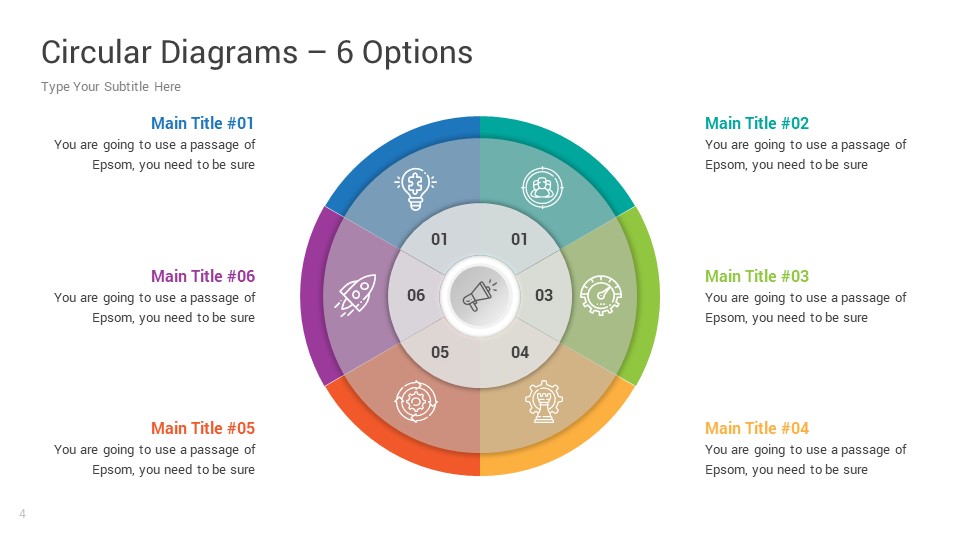 Circular Diagrams – 6 Options

Type Your Subtitle Here

Main Title #01
You are going to use a passage of Epsom, you need to be sure

Main Title #06
You are going to use a passage of Epsom, you need to be sure

Main Title #05
You are going to use a passage of Epsom, you need to be sure

01
01
06
03
05
04

Main Title #02
You are going to use a passage of Epsom, you need to be sure

Main Title #03
You are going to use a passage of Epsom, you need to be sure

Main Title #04
You are going to use a passage of Epsom, you need to be sure

4